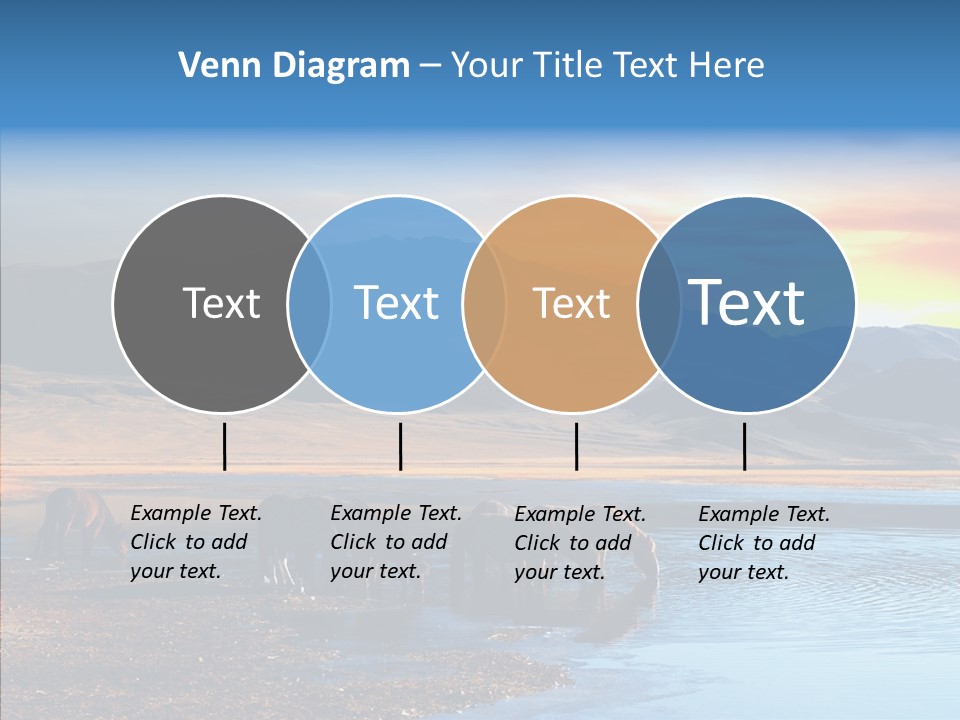 Venn Diagram – Your Title Text Here

Text

Text

Text

Text

Example Text. Click to add your text.

Example Text. Click to add your text.

Example Text. Click to add your text.

Example Text. Click to add your text.